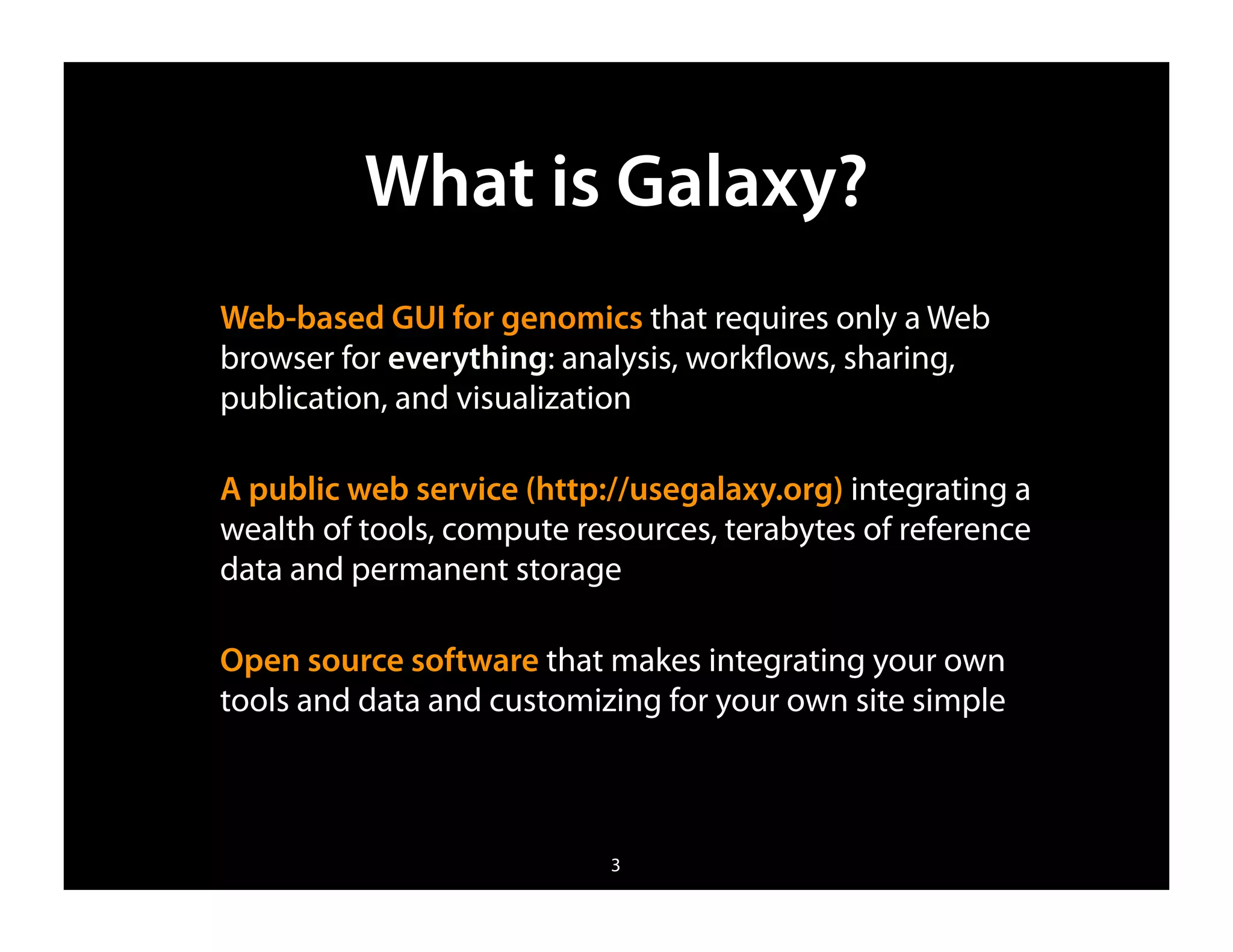 What is Galaxy?

Web-based GUI for genomics that requires only a Web browser for everything: analysis, workflows, sharing, publication, and visualization

A public web service (http://usegalaxy.org) integrating a wealth of tools, compute resources, terabytes of reference data and permanent storage

Open source software that makes integrating your own tools and data and customizing for your own site simple

3